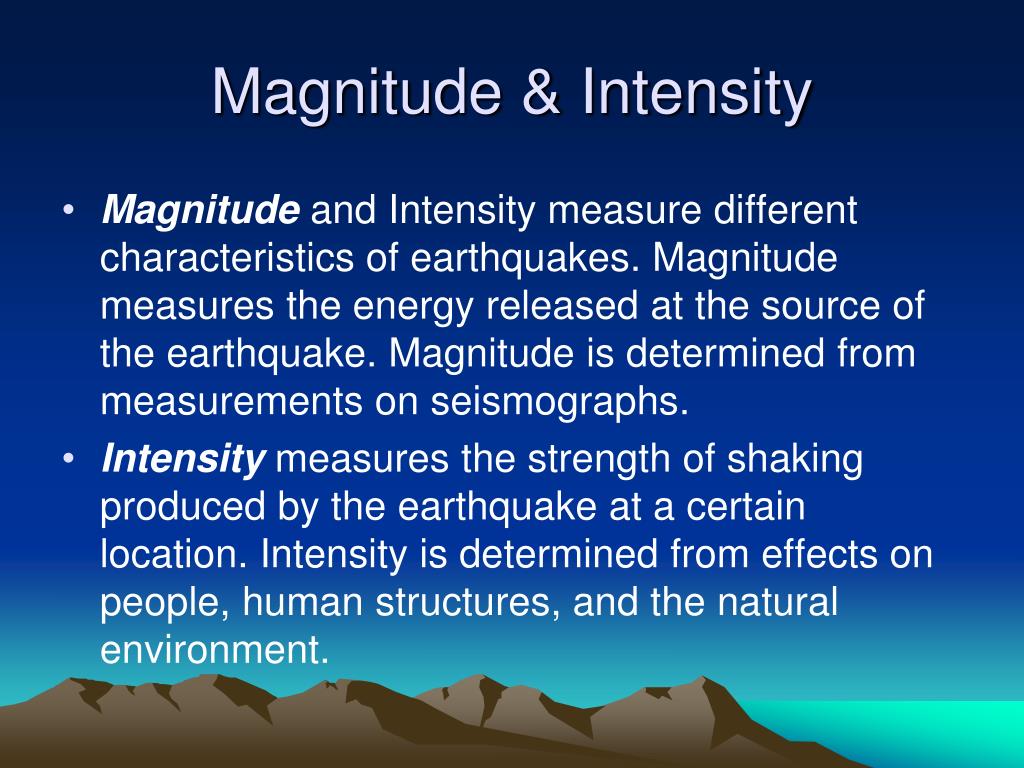 Magnitude & Intensity

• Magnitude and Intensity measure different characteristics of earthquakes. Magnitude measures the energy released at the source of the earthquake. Magnitude is determined from measurements on seismographs.

• Intensity measures the strength of shaking produced by the earthquake at a certain location. Intensity is determined from effects on people, human structures, and the natural environment.